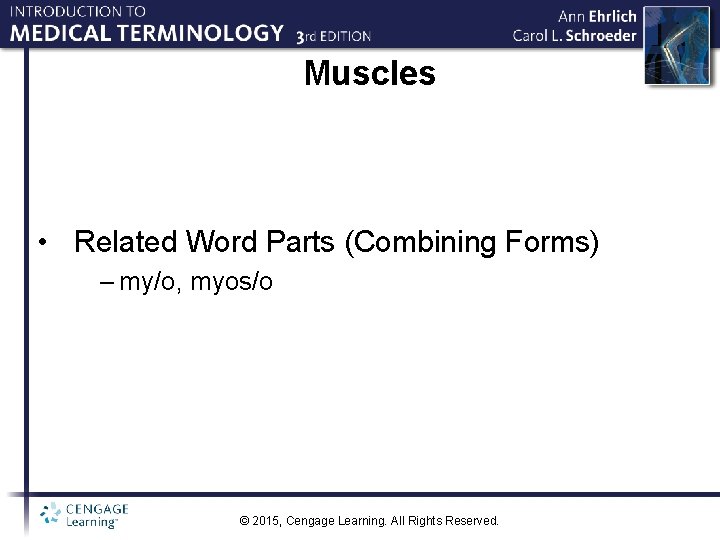 INTRODUCTION TO
MEDICAL TERMINOLOGY 3rd EDITION

Ann Ehrlich
Carol L. Schroeder

Muscles

• Related Word Parts (Combining Forms)
– my/o, myos/o

CENGAGE
Learning™

© 2015, Cengage Learning. All Rights Reserved.